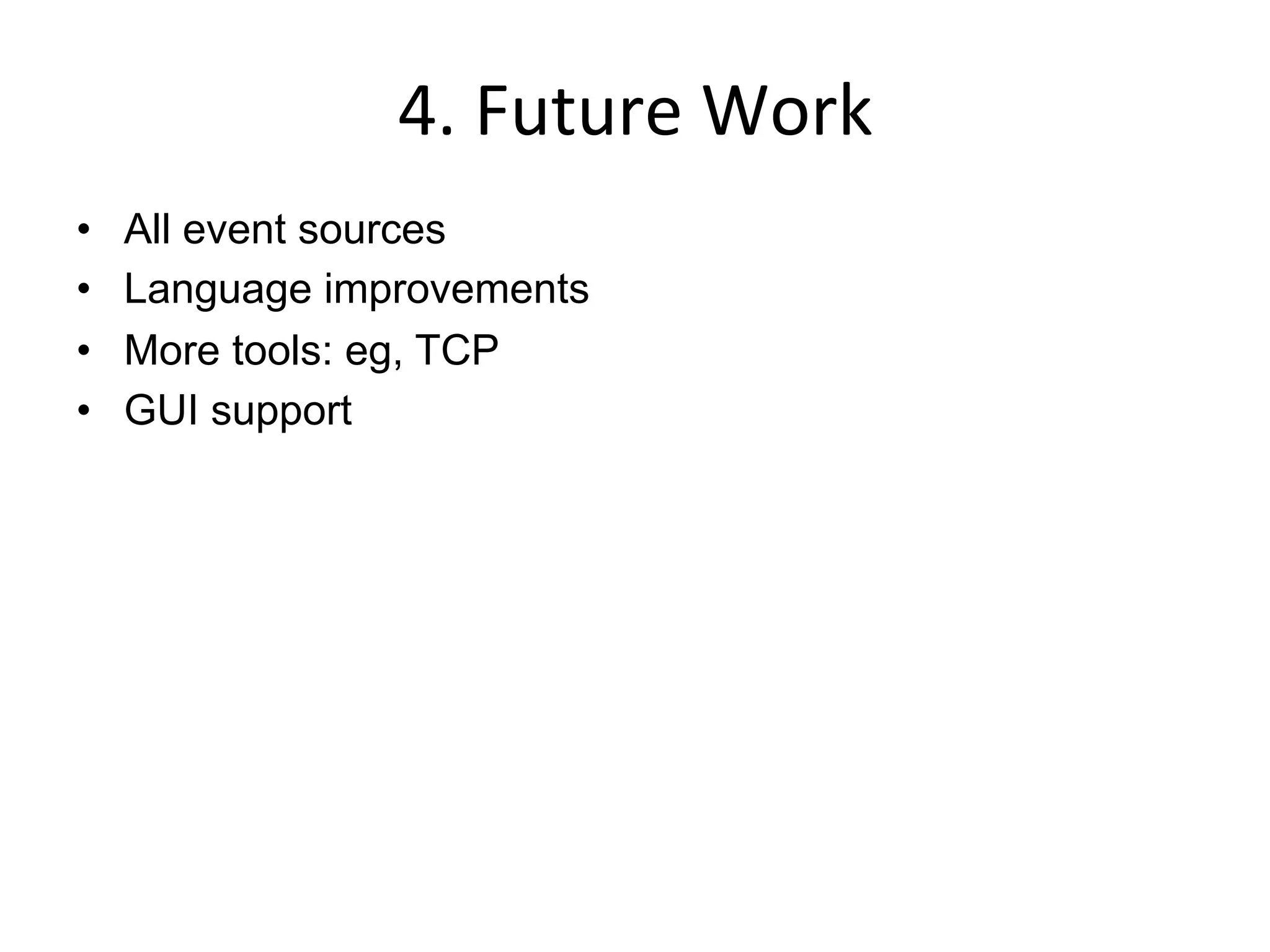 4. Future Work

• All event sources
• Language improvements
• More tools: eg, TCP
• GUI support